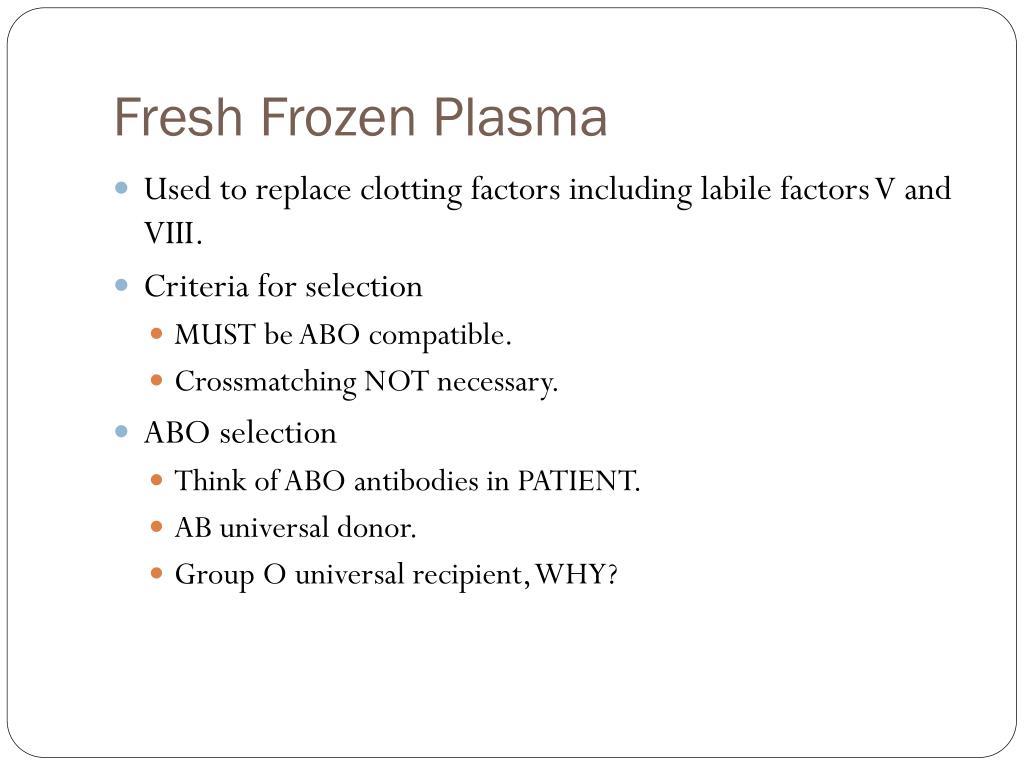 Fresh Frozen Plasma

- Used to replace clotting factors including labile factors V and VIII.
- Criteria for selection
  - MUST be ABO compatible.
  - Crossmatching NOT necessary.
- ABO selection
  - Think of ABO antibodies in PATIENT.
  - AB universal donor.
  - Group O universal recipient, WHY?